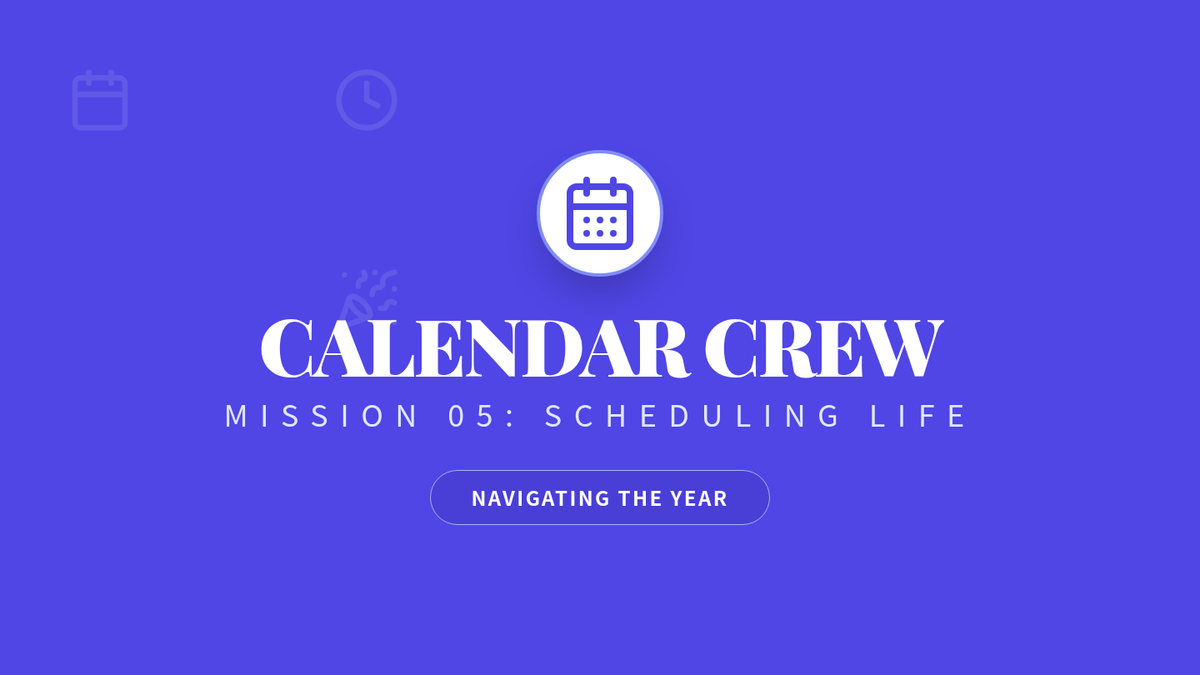 CALENDAR CREW
MISSION 05: SCHEDULING LIFE
NAVIGATING THE YEAR